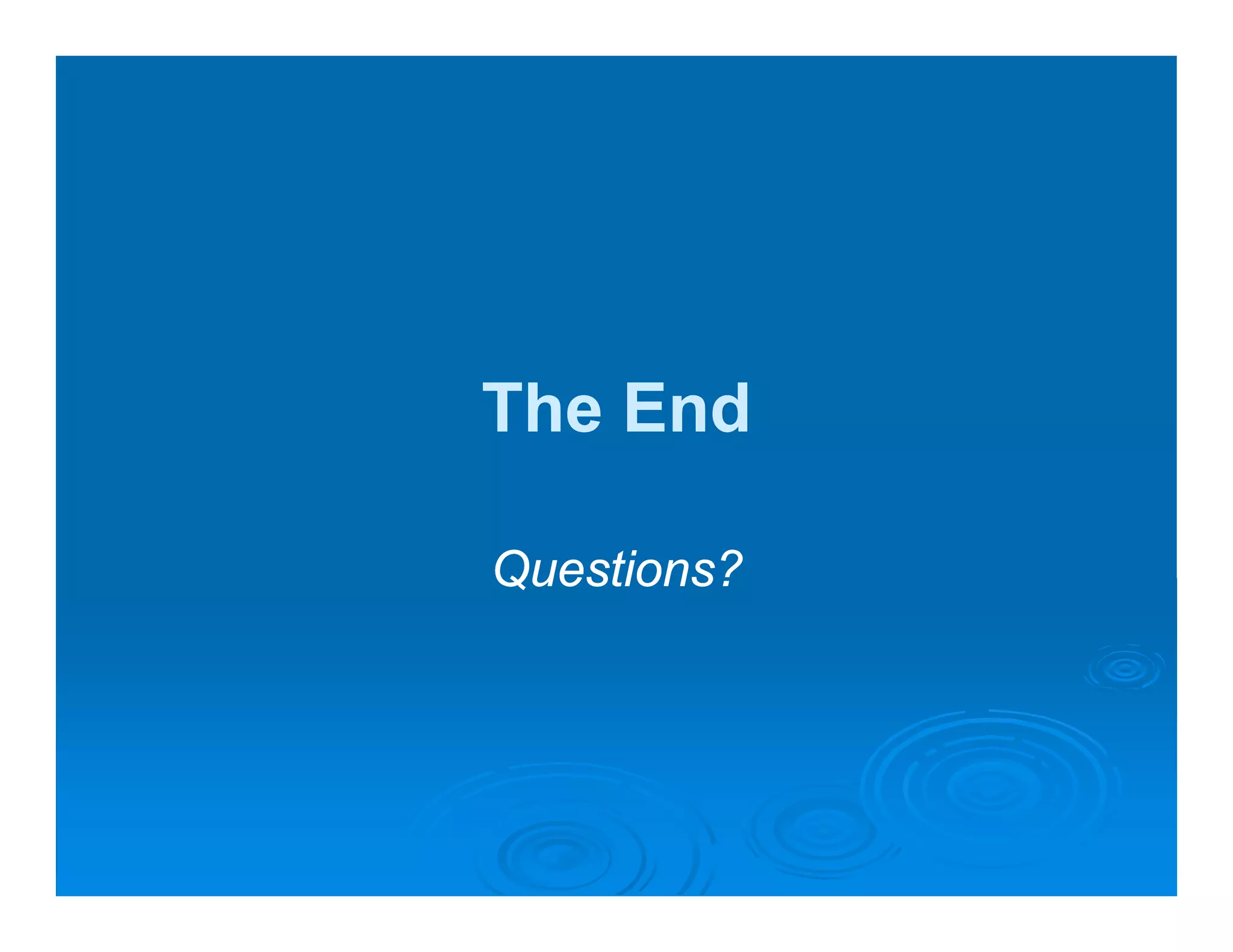 The End

Questions?